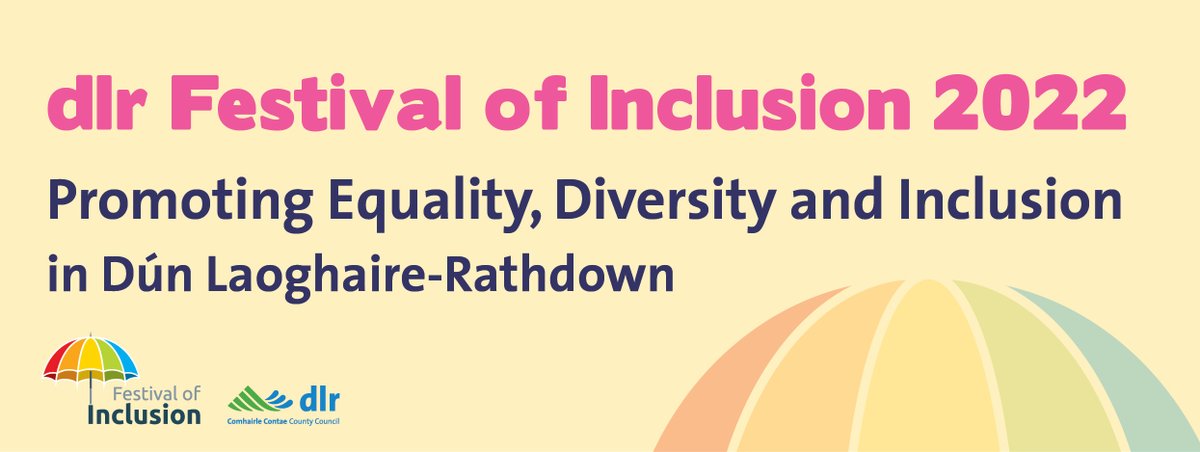 dlr Festival of Inclusion 2022

Promoting Equality, Diversity and Inclusion in Dún Laoghaire-Rathdown

Festival of Inclusion

dlr
Comhairle Contae County Council